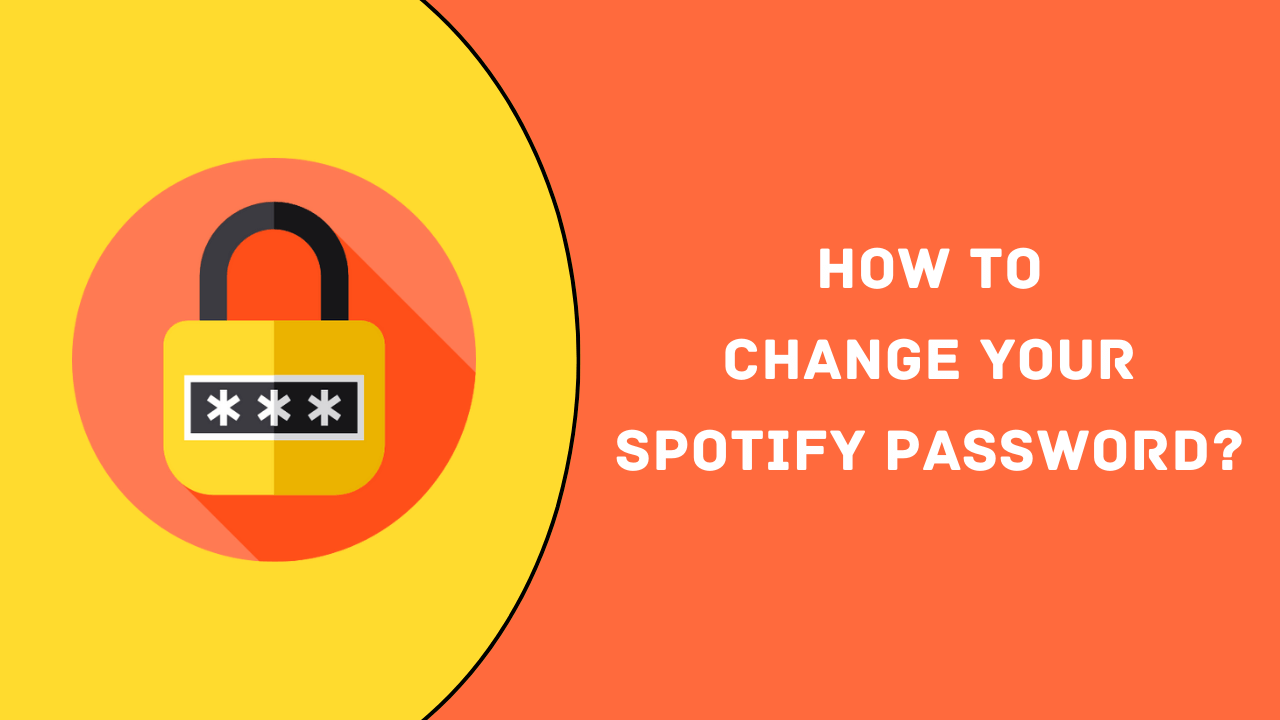 ***

HOW TO
CHANGE YOUR
SPOTIFY PASSWORD?